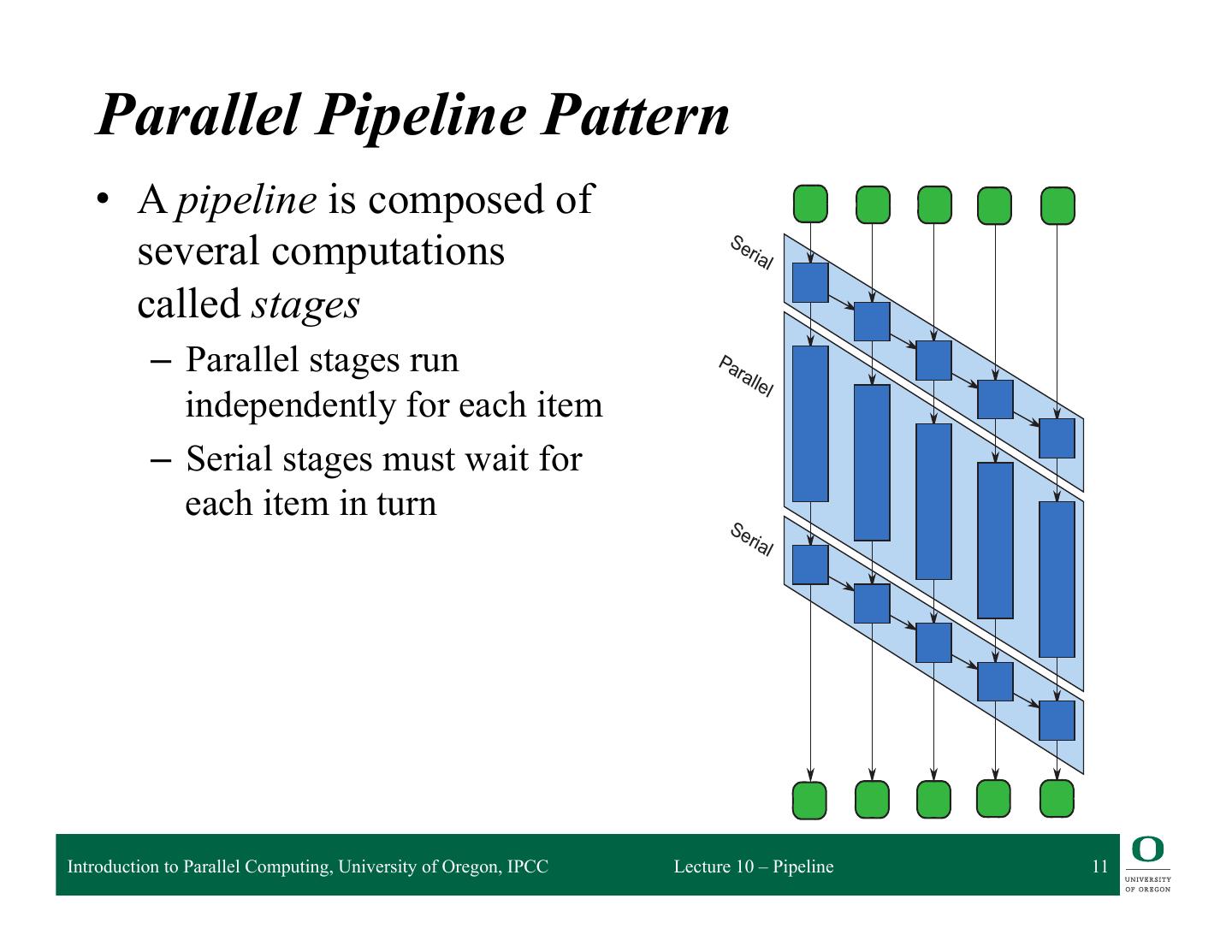 Parallel Pipeline Pattern

• A pipeline is composed of several computations called stages
– Parallel stages run independently for each item
– Serial stages must wait for each item in turn

Serial
Parallel
Serial

Introduction to Parallel Computing, University of Oregon, IPCC
Lecture 10 – Pipeline
11
O
UNIVERSITY OF OREGON